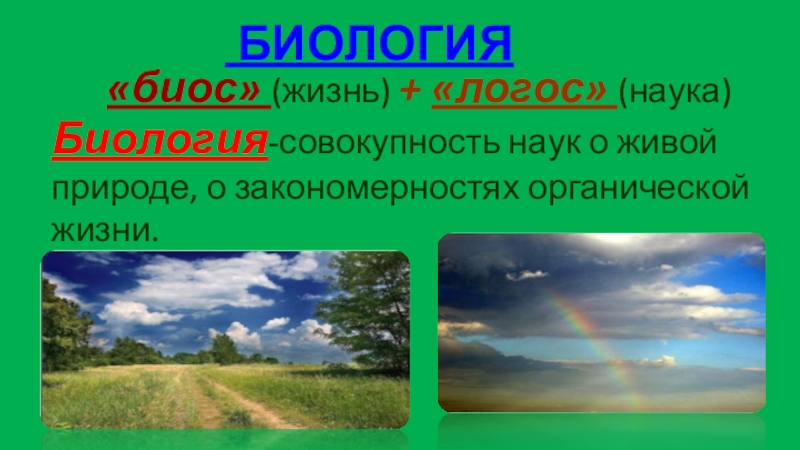 БИОЛОГИЯ

«биос» (жизнь) + «логос» (наука)

Биология-совокупность наук о живой природе, о закономерностях органической жизни.